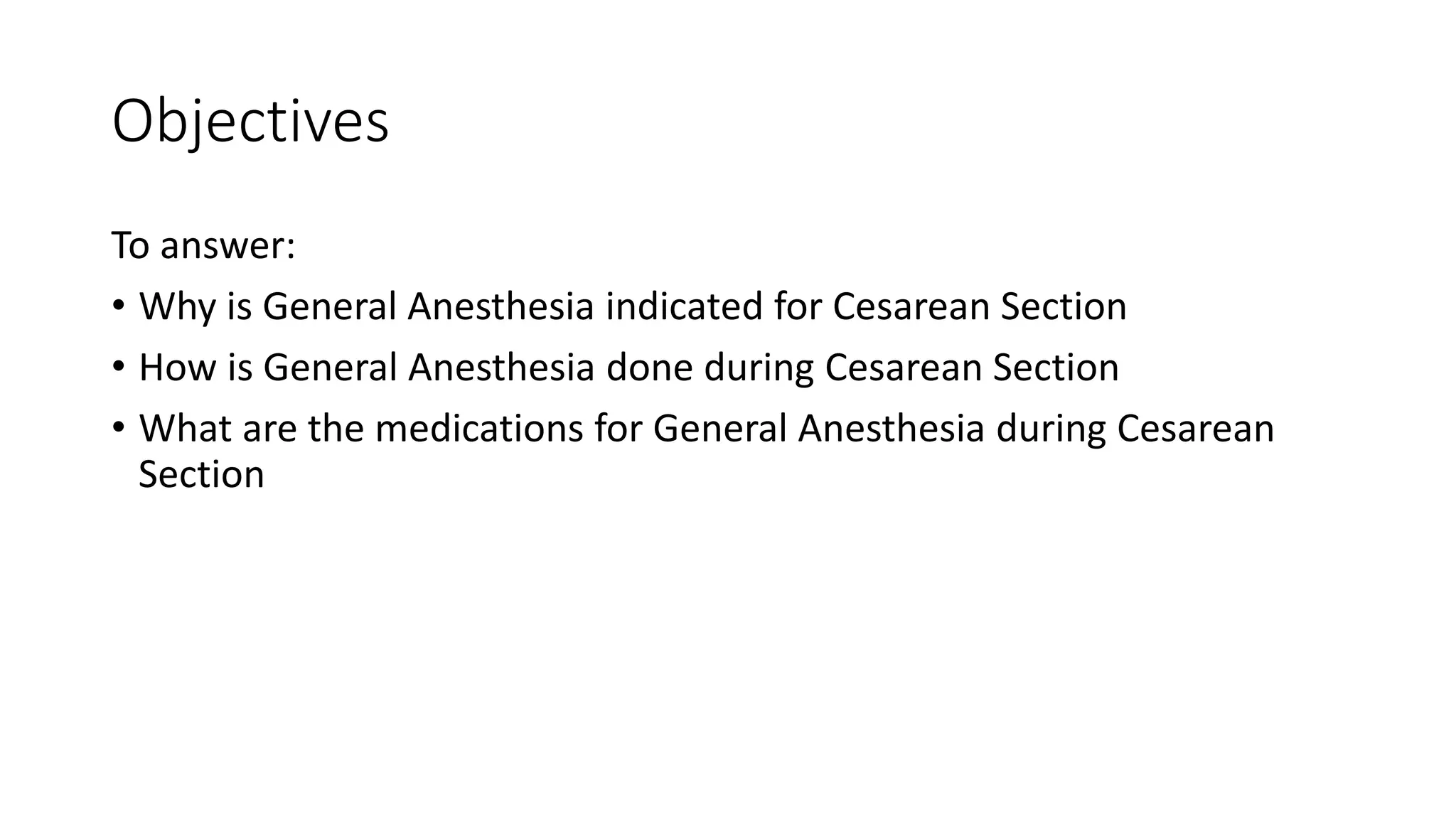 Objectives

To answer:

• Why is General Anesthesia indicated for Cesarean Section
• How is General Anesthesia done during Cesarean Section
• What are the medications for General Anesthesia during Cesarean Section